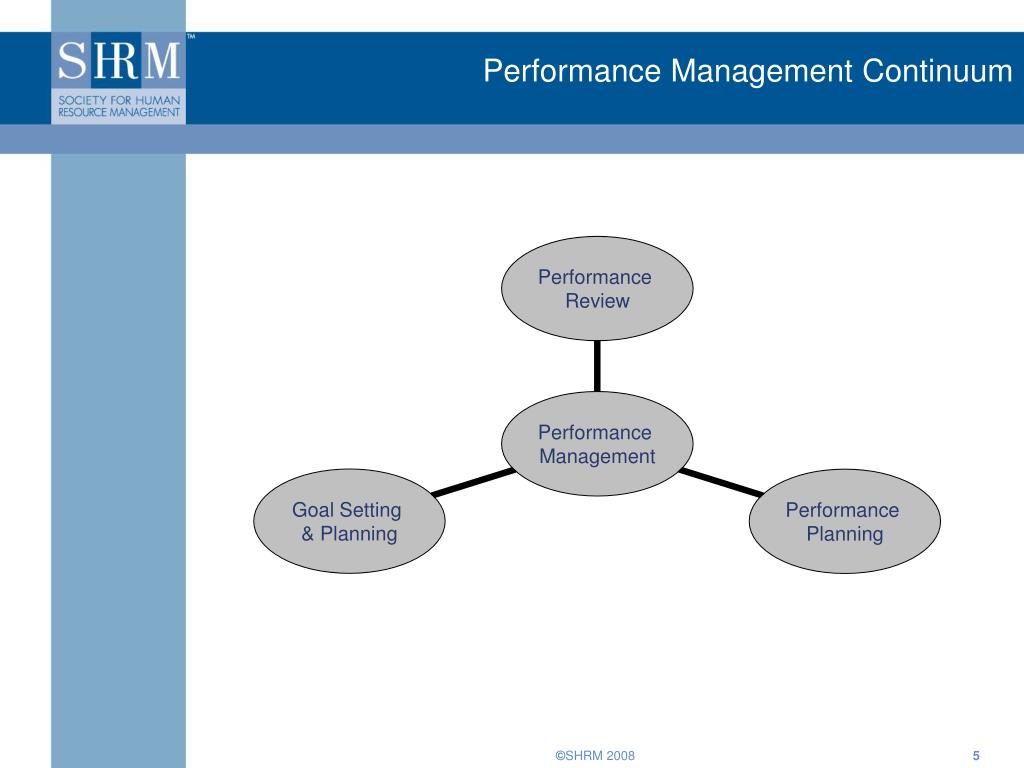 SHRM™
SOCIETY FOR HUMAN RESOURCE MANAGEMENT

Performance Management Continuum

Performance Review

Performance Management

Goal Setting & Planning

Performance Planning

©SHRM 2008

5